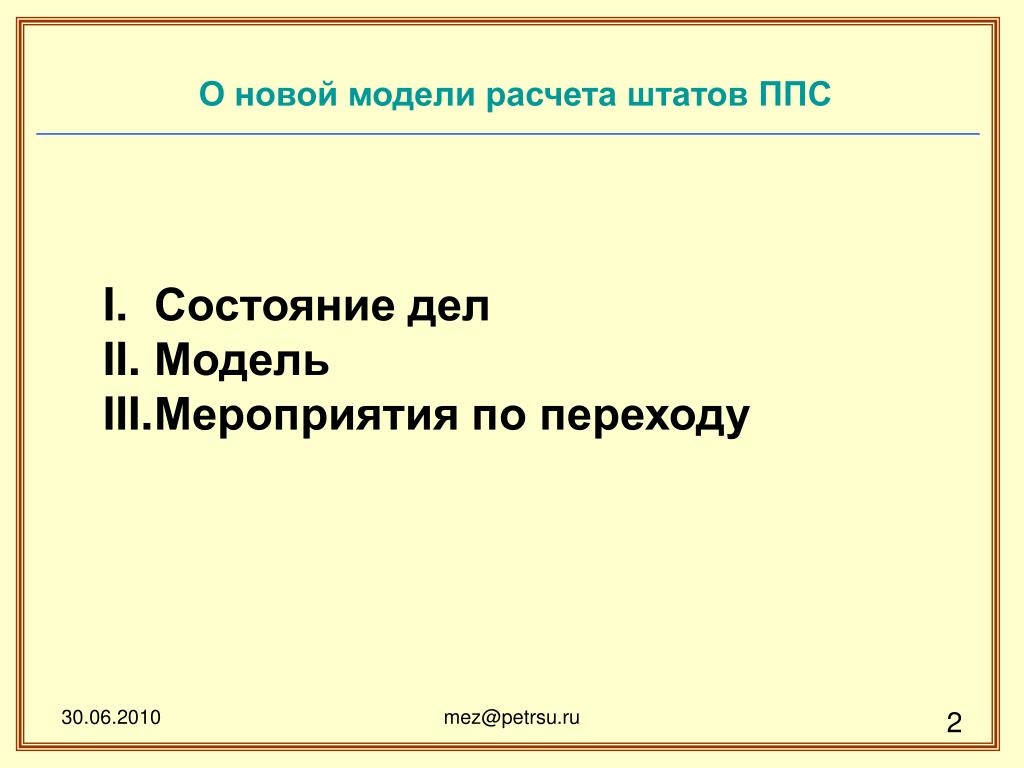 О новой модели расчета штатов ППС

I. Состояние дел
II. Модель
III.Мероприятия по переходу

30.06.2010

mez@petrsu.ru

2